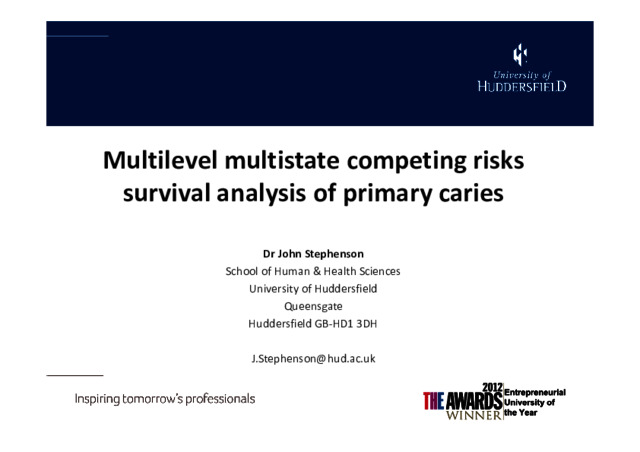 University of
HUDDERSFIELD

Multilevel multistate competing risks survival analysis of primary caries

Dr John Stephenson
School of Human & Health Sciences
University of Huddersfield
Queensgate
Huddersfield GB-HD1 3DH

J.Stephenson@hud.ac.uk

Inspiring tomorrow's professionals

THE AWARDS 2012 WINNER Entrepreneurial University of the Year